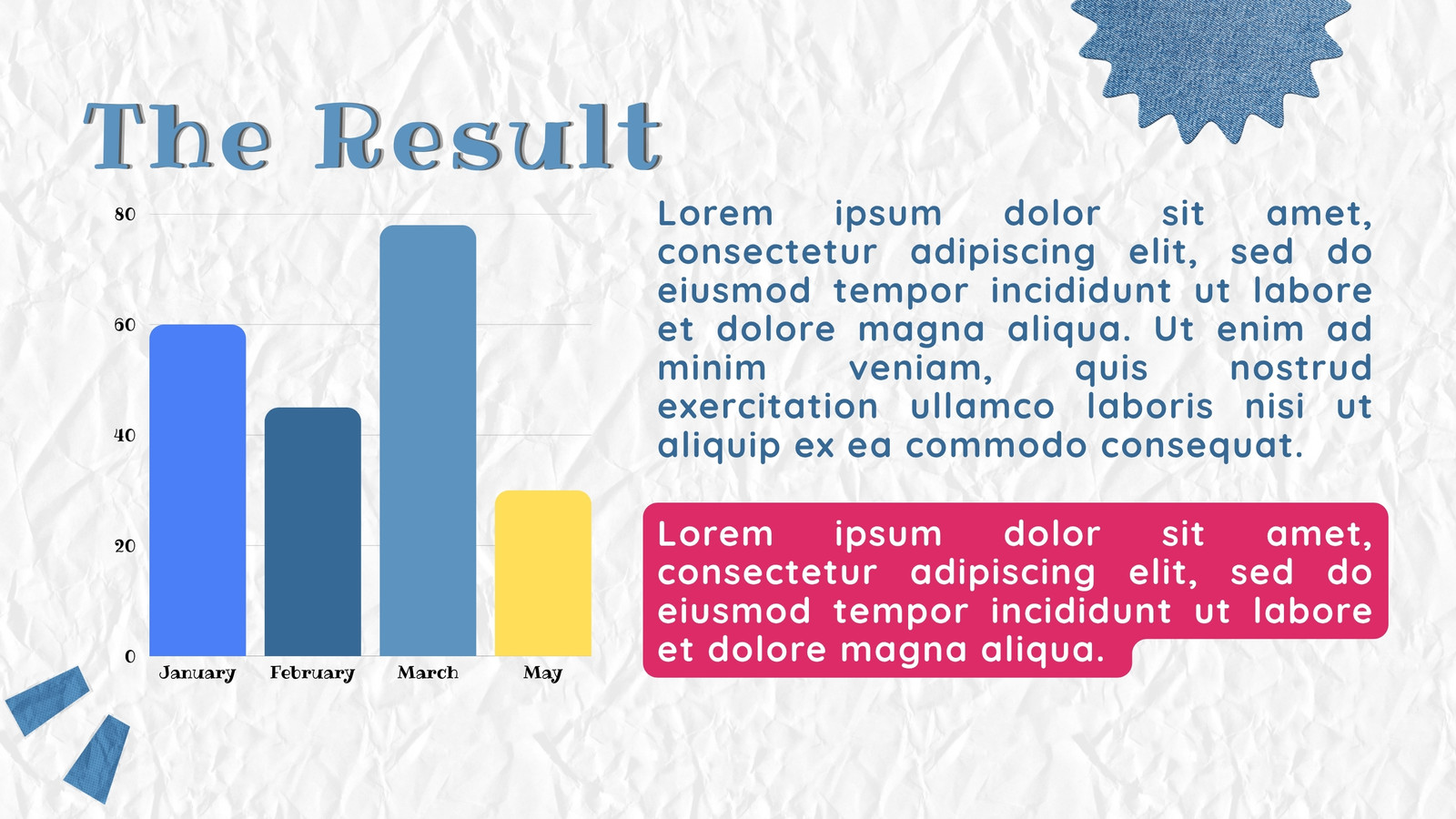 The Result

80
60
40
20
0
January
February
March
May

Lorem ipsum dolor sit amet, consectetur adipiscing elit, sed do eiusmod tempor incididunt ut labore et dolore magna aliqua. Ut enim ad minim veniam, quis nostrud exercitation ullamco laboris nisi ut aliquip ex ea commodo consequat.

Lorem ipsum dolor sit amet, consectetur adipiscing elit, sed do eiusmod tempor incididunt ut labore et dolore magna aliqua.